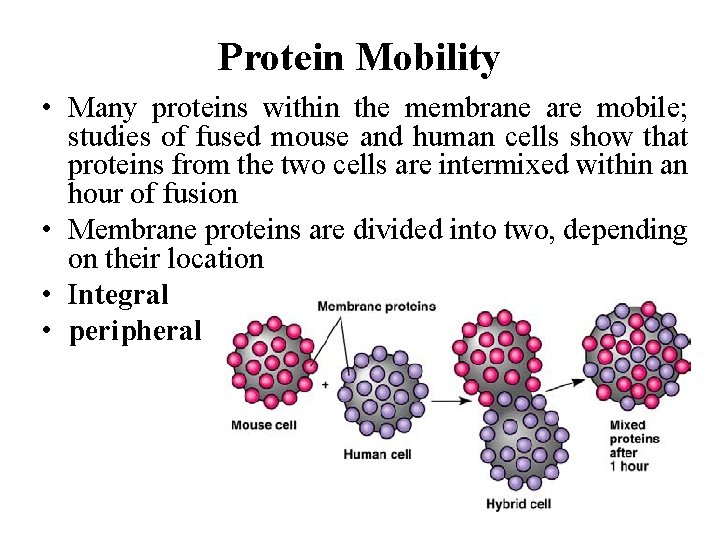 Protein Mobility

• Many proteins within the membrane are mobile; studies of fused mouse and human cells show that proteins from the two cells are intermixed within an hour of fusion

• Membrane proteins are divided into two, depending on their location

• Integral

• peripheral

Membrane proteins

+

Mouse cell

Human cell

Hybrid cell

Mixed proteins after 1 hour